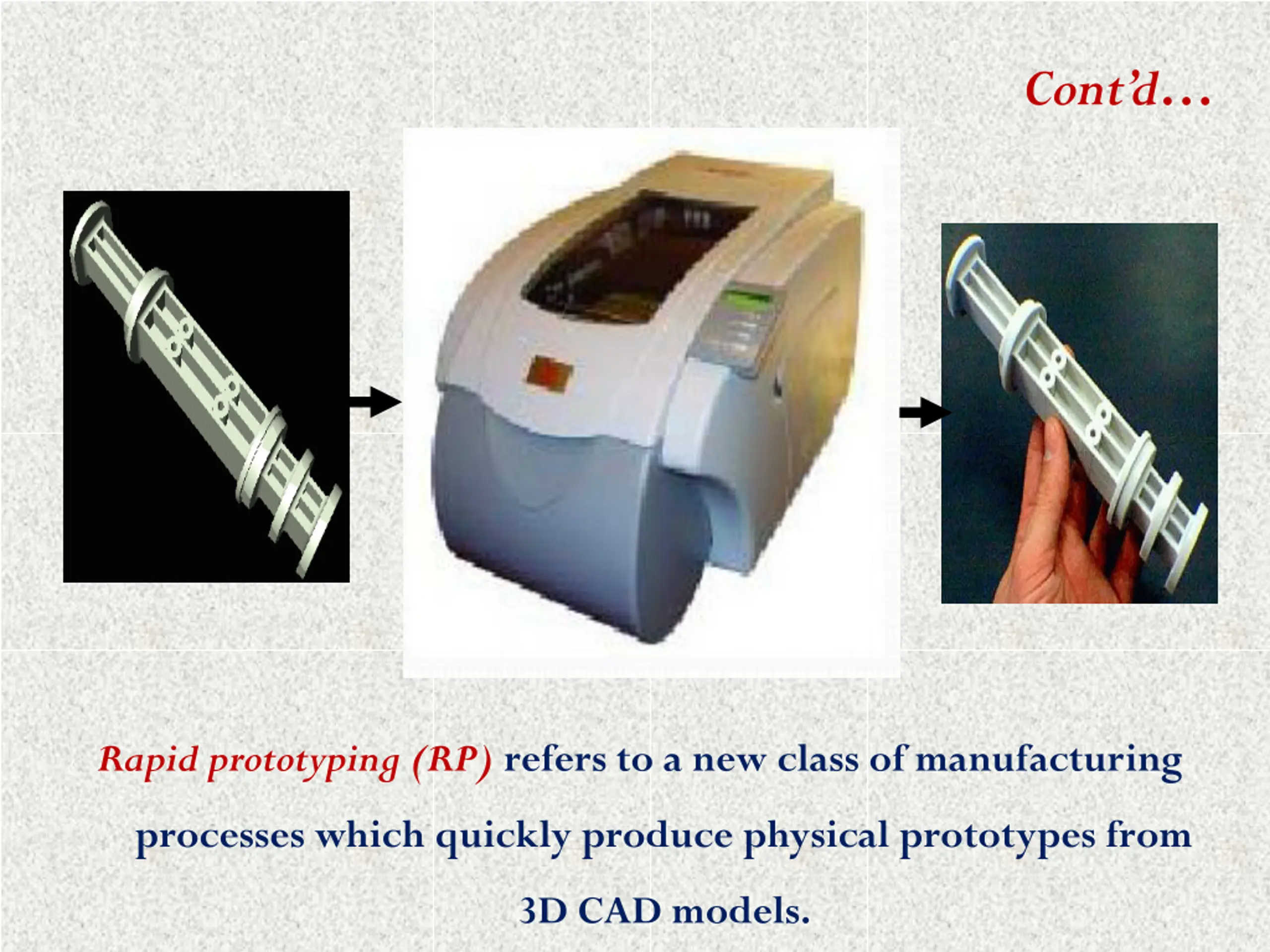 Cont'd…

Rapid prototyping (RP) refers to a new class of manufacturing processes which quickly produce physical prototypes from 3D CAD models.